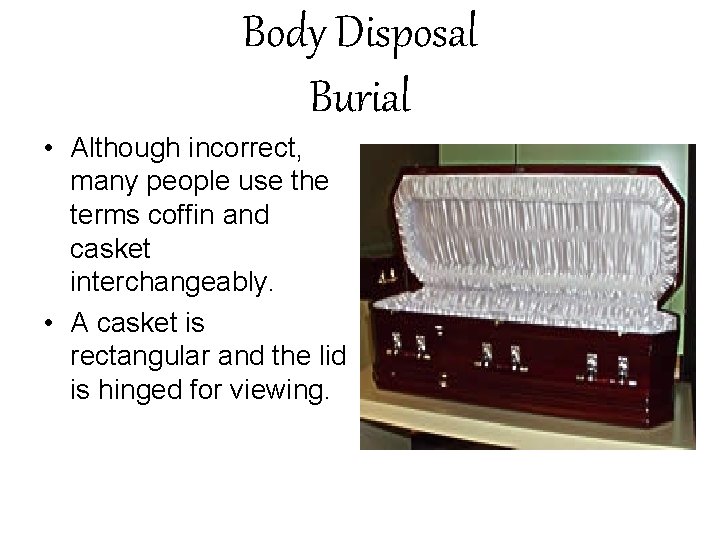 Body Disposal
Burial

• Although incorrect, many people use the terms coffin and casket interchangeably.
• A casket is rectangular and the lid is hinged for viewing.